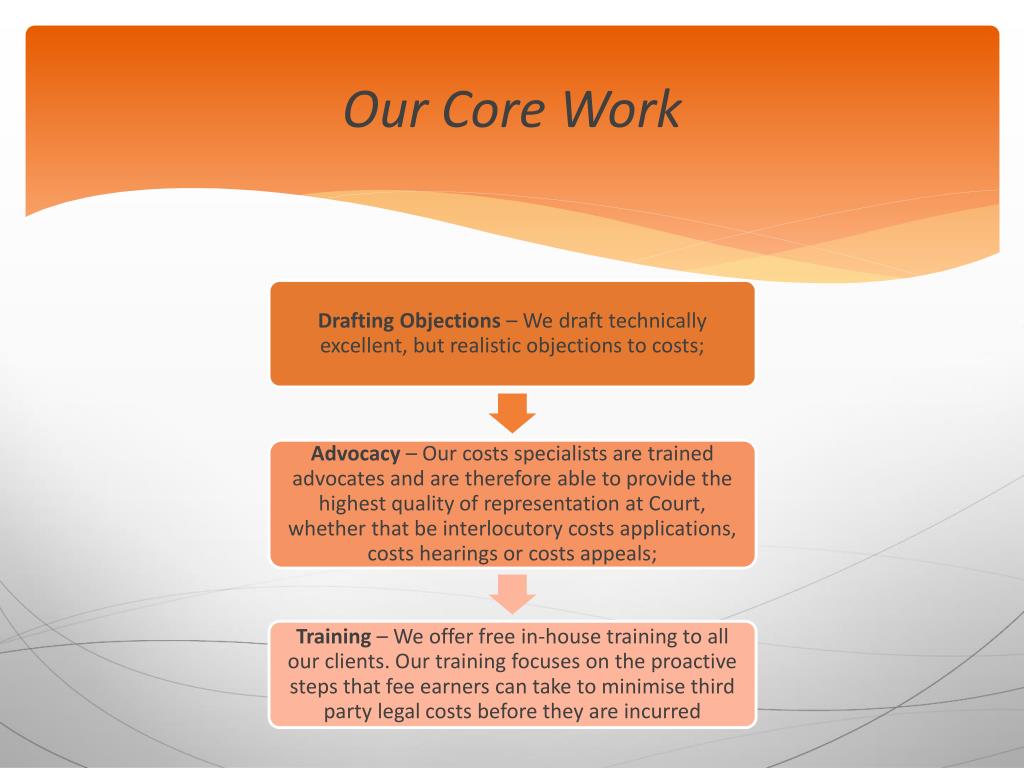 Our Core Work

Drafting Objections – We draft technically excellent, but realistic objections to costs;

Advocacy – Our costs specialists are trained advocates and are therefore able to provide the highest quality of representation at Court, whether that be interlocutory costs applications, costs hearings or costs appeals;

Training – We offer free in-house training to all our clients. Our training focuses on the proactive steps that fee earners can take to minimise third party legal costs before they are incurred